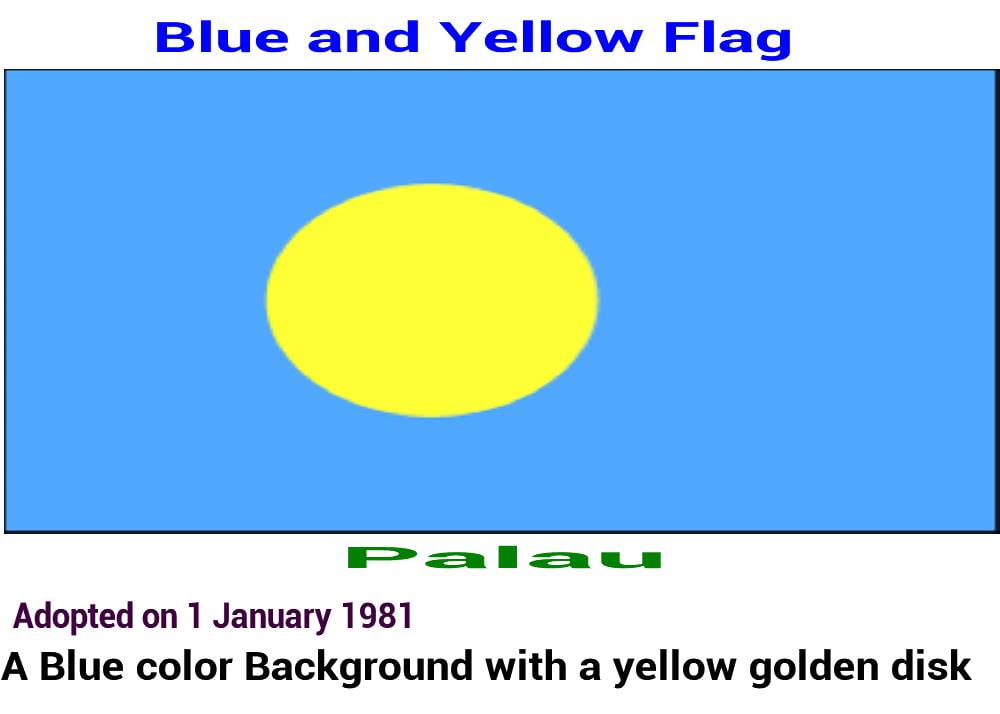 Blue and Yellow Flag

Palau

Adopted on 1 January 1981

A Blue color Background with a yellow golden disk